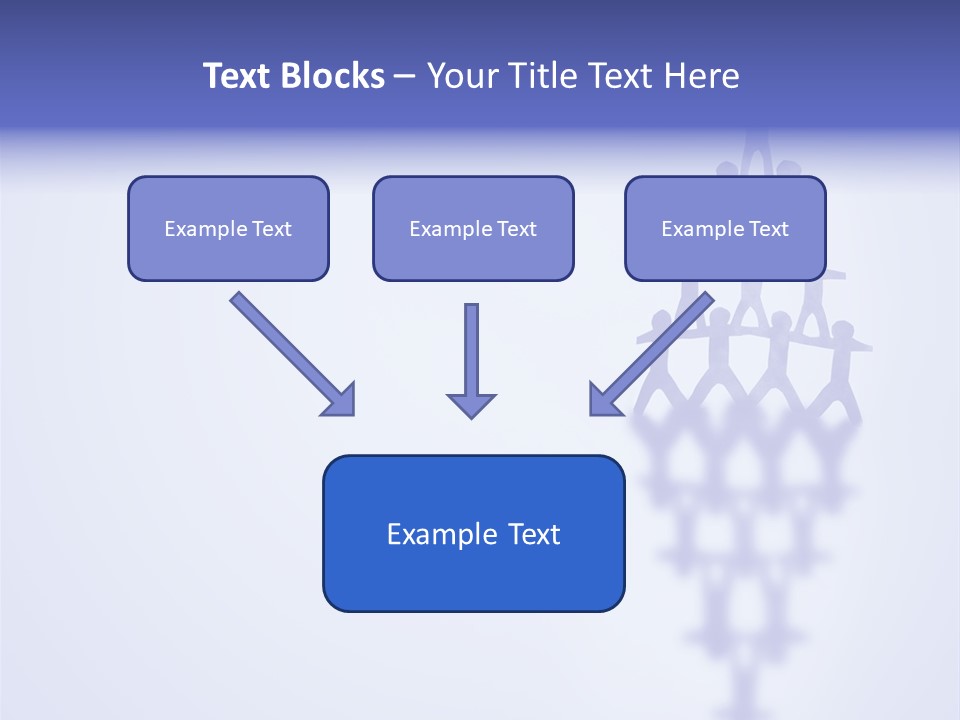 Text Blocks – Your Title Text Here

Example Text

Example Text

Example Text

Example Text